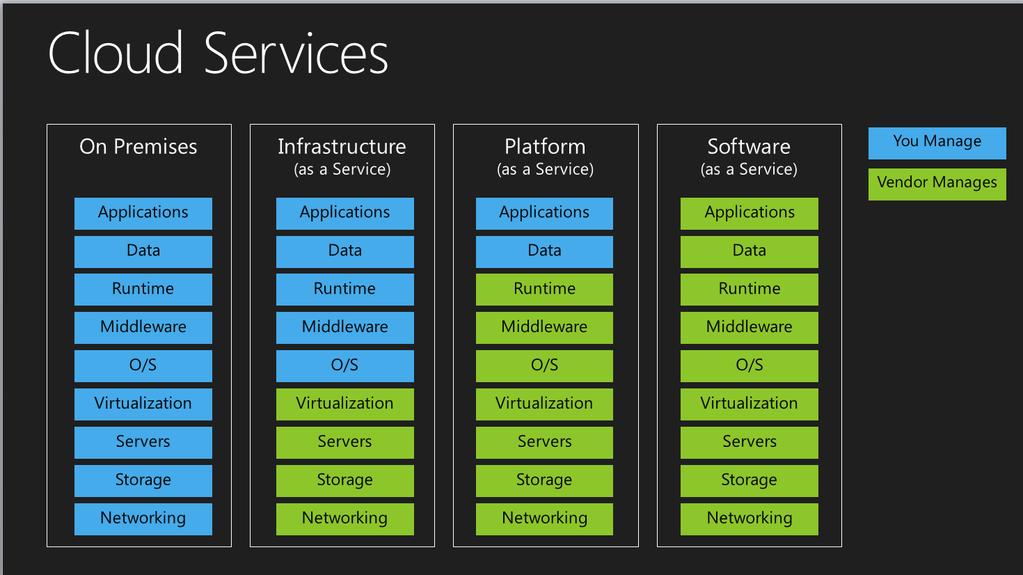 Cloud Services

On Premises

Applications
Data
Runtime
Middleware
O/S
Virtualization
Servers
Storage
Networking

Infrastructure
(as a Service)

Applications
Data
Runtime
Middleware
O/S
Virtualization
Servers
Storage
Networking

Platform
(as a Service)

Applications
Data
Runtime
Middleware
O/S
Virtualization
Servers
Storage
Networking

Software
(as a Service)

Applications
Data
Runtime
Middleware
O/S
Virtualization
Servers
Storage
Networking

You Manage
Vendor Manages